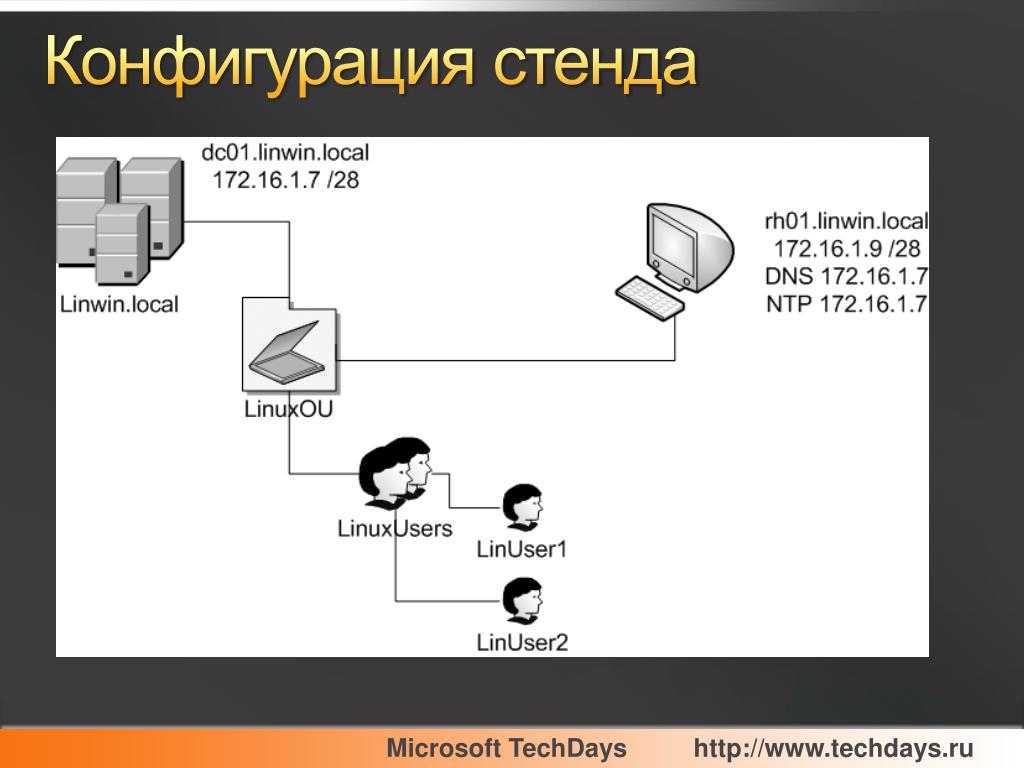 Конфигурация стенда

dc01.linwin.local
172.16.1.7 /28

Linwin.local

rh01.linwin.local
172.16.1.9 /28
DNS 172.16.1.7
NTP 172.16.1.7

LinuxOU

LinuxUsers

LinUser1

LinUser2

Microsoft TechDays http://www.techdays.ru